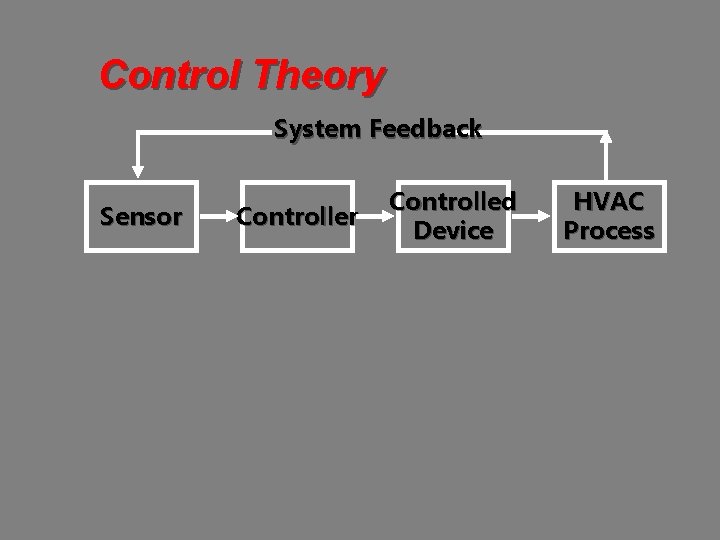 Control Theory

System Feedback

Sensor

Controller

Controlled Device

HVAC Process